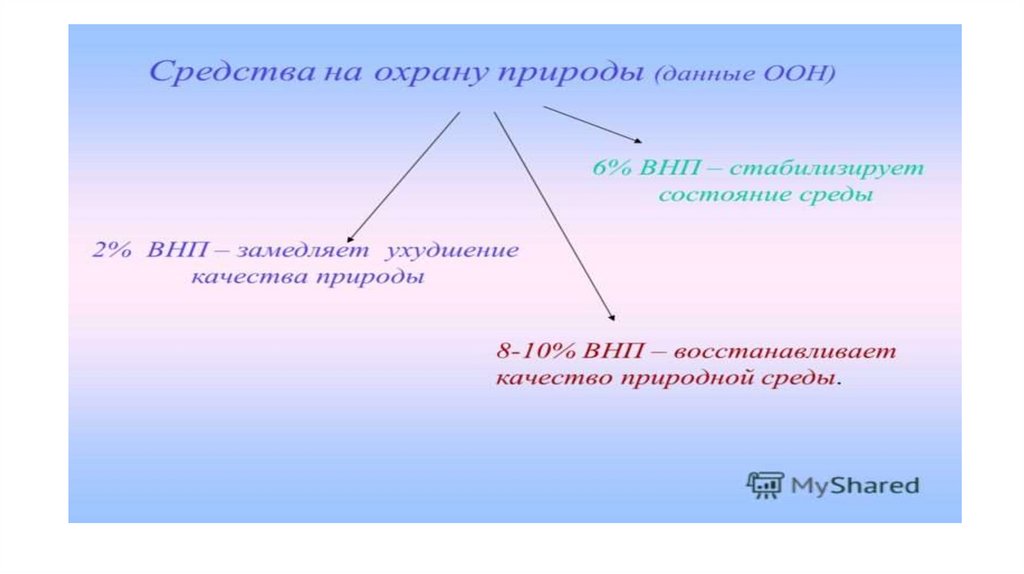 Средства на охрану природы (данные ООН)

6% ВНП – стабилизирует состояние среды

2% ВНП – замедляет ухудшение качества природы

8-10% ВНП – восстанавливает качество природной среды.

MyShared